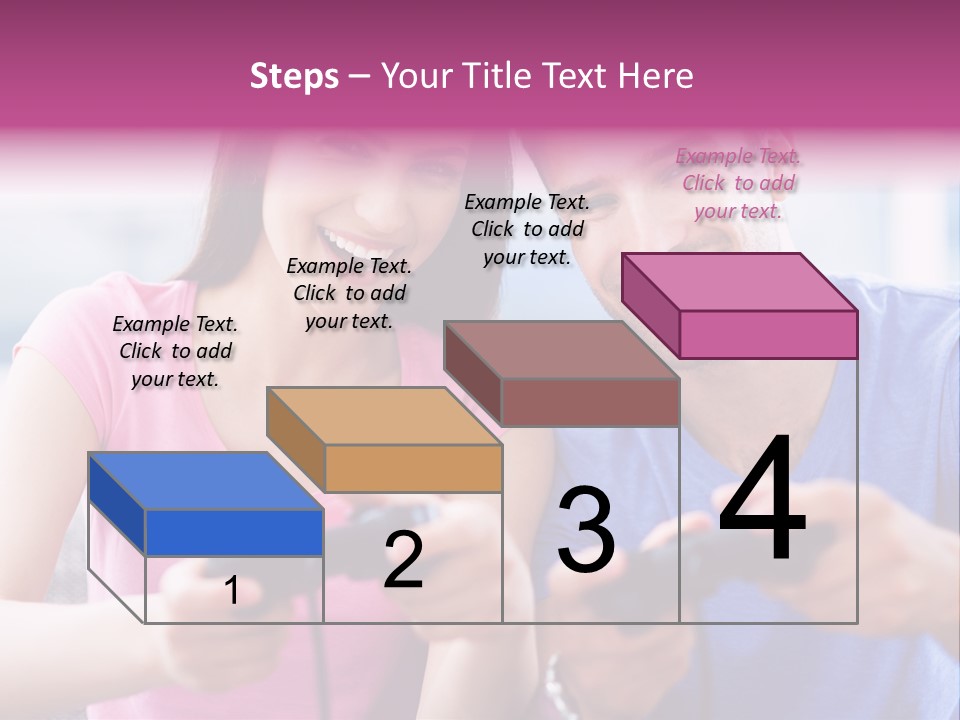 Steps – Your Title Text Here

Example Text. Click to add your text.

Example Text. Click to add your text.

Example Text. Click to add your text.

Example Text. Click to add your text.

1

2

3

4